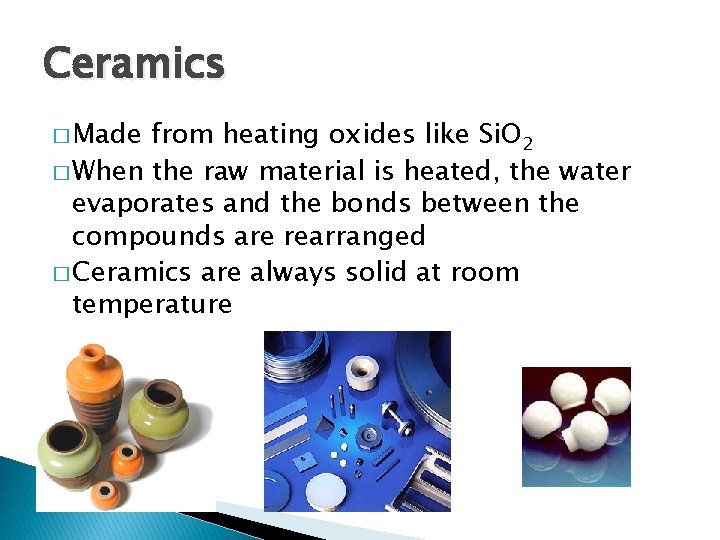 Ceramics

□ Made from heating oxides like $SiO_2$

□ When the raw material is heated, the water evaporates and the bonds between the compounds are rearranged

□ Ceramics are always solid at room temperature